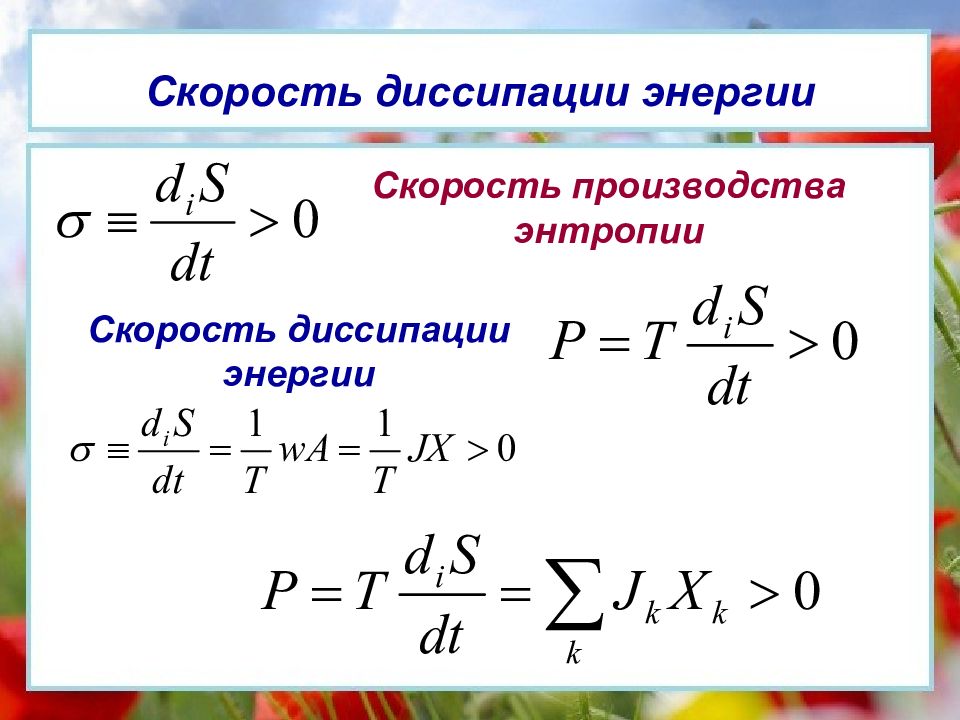 Скорость диссипации энергии

$\sigma \equiv \frac{d_i S}{dt} > 0$

Скорость производства энтропии

Скорость диссипации энергии

$P = T\frac{d_i S}{dt} > 0$

$\sigma \equiv \frac{d_i S}{dt} = \frac{1}{T} wA = \frac{1}{T} JX > 0$

$P = T\frac{d_i S}{dt} = \sum_k J_k X_k > 0$